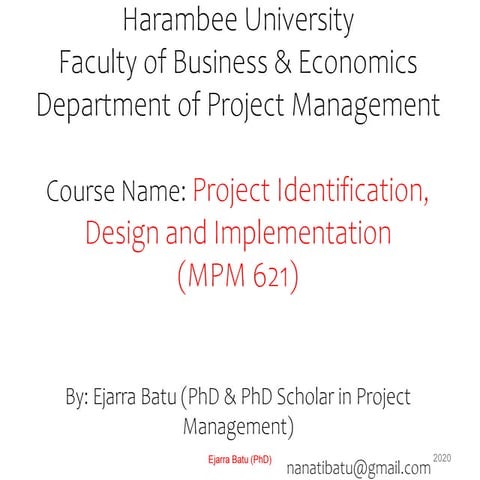 Harambee University
Faculty of Business & Economics
Department of Project Management

Course Name: Project Identification, Design and Implementation (MPM 621)

By: Ejarra Batu (PhD & PhD Scholar in Project Management)

Ejarra Batu (PhD)

nanatibatu@gmail.com

2020